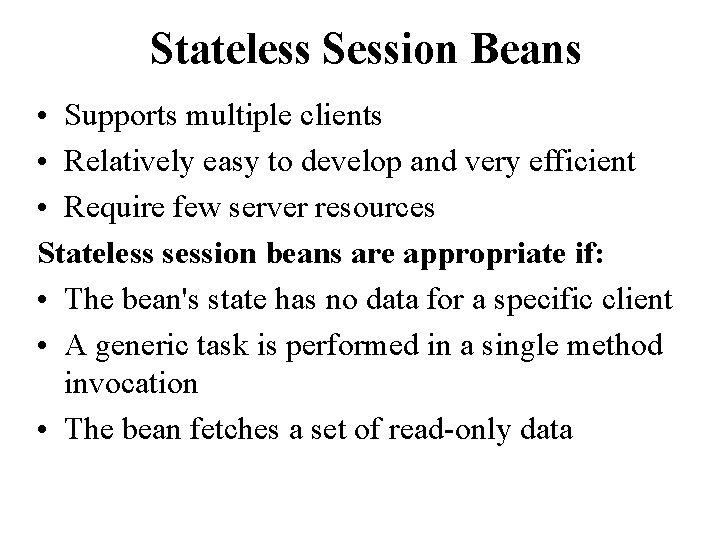 Stateless Session Beans

• Supports multiple clients
• Relatively easy to develop and very efficient
• Require few server resources

Stateless session beans are appropriate if:

• The bean's state has no data for a specific client
• A generic task is performed in a single method invocation
• The bean fetches a set of read-only data